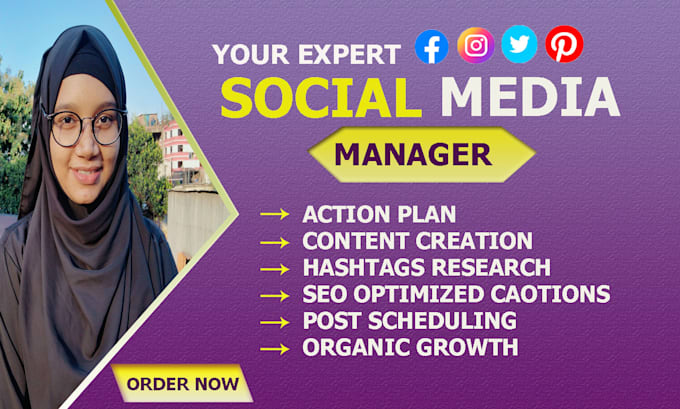 YOUR EXPERT
SOCIAL MEDIA
MANAGER

→ ACTION PLAN
→ CONTENT CREATION
→ HASHTAGS RESEARCH
→ SEO OPTIMIZED CAOTIONS
→ POST SCHEDULING
→ ORGANIC GROWTH

ORDER NOW